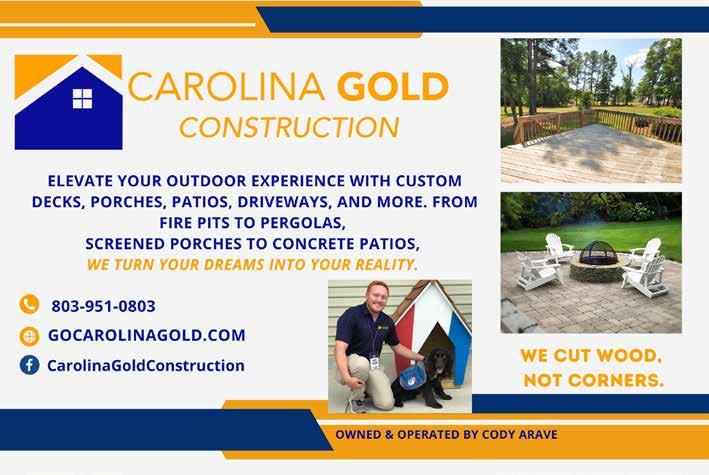 CAROLINA GOLD
CONSTRUCTION

ELEVATE YOUR OUTDOOR EXPERIENCE WITH CUSTOM DECKS, PORCHES, PATIOS, DRIVEWAYS, AND MORE. FROM FIRE PITS TO PERGOLAS,
SCREENED PORCHES TO CONCRETE PATIOS,
WE TURN YOUR DREAMS INTO YOUR REALITY.

803-951-0803
GOCAROLINAGOLD.COM
CarolinaGoldConstruction

WE CUT WOOD, NOT CORNERS.

OWNED & OPERATED BY CODY ARAVE